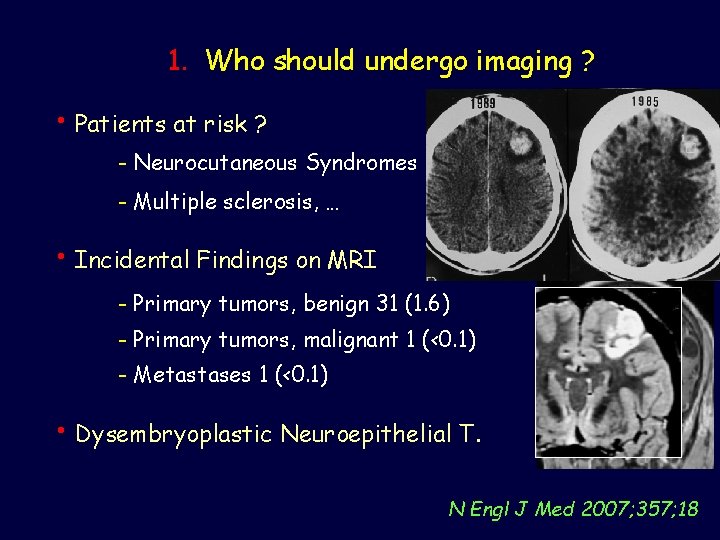 1. Who should undergo imaging ?

• Patients at risk ?

- Neurocutaneous Syndromes

- Multiple sclerosis, …

• Incidental Findings on MRI

- Primary tumors, benign 31 (1.6)

- Primary tumors, malignant 1 (<0.1)

- Metastases 1 (<0.1)

• Dysembryoplastic Neuroepithelial T.

1989

1985

N Engl J Med 2007;357;18